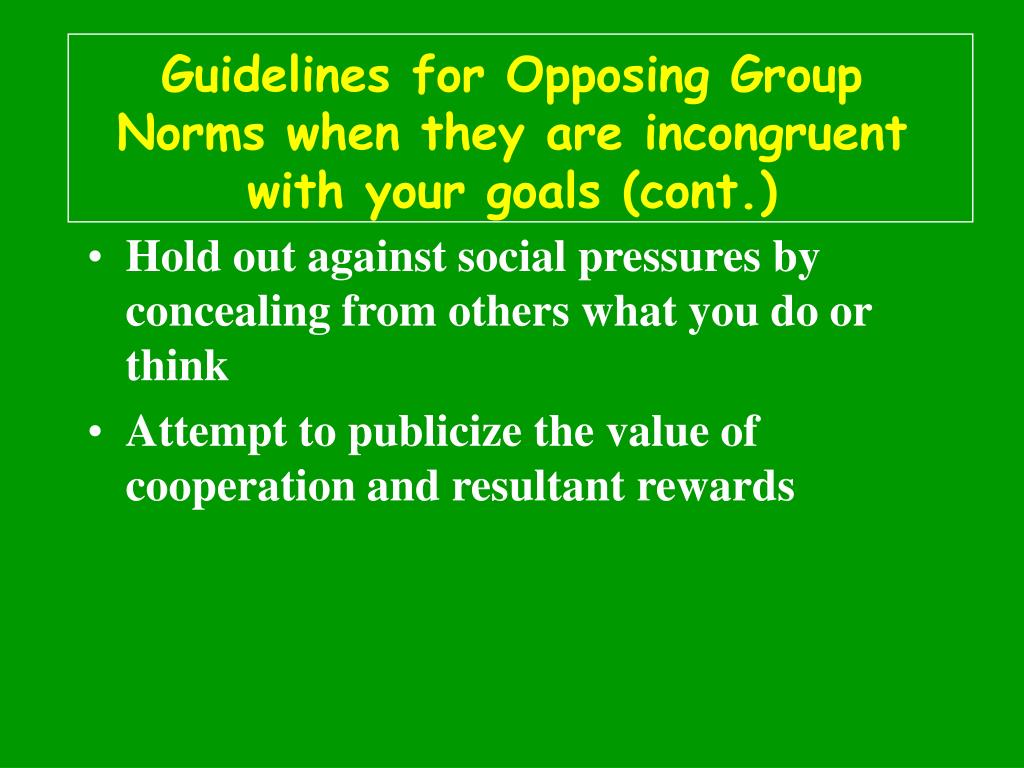 Guidelines for Opposing Group Norms when they are incongruent with your goals (cont.)

• Hold out against social pressures by concealing from others what you do or think

• Attempt to publicize the value of cooperation and resultant rewards